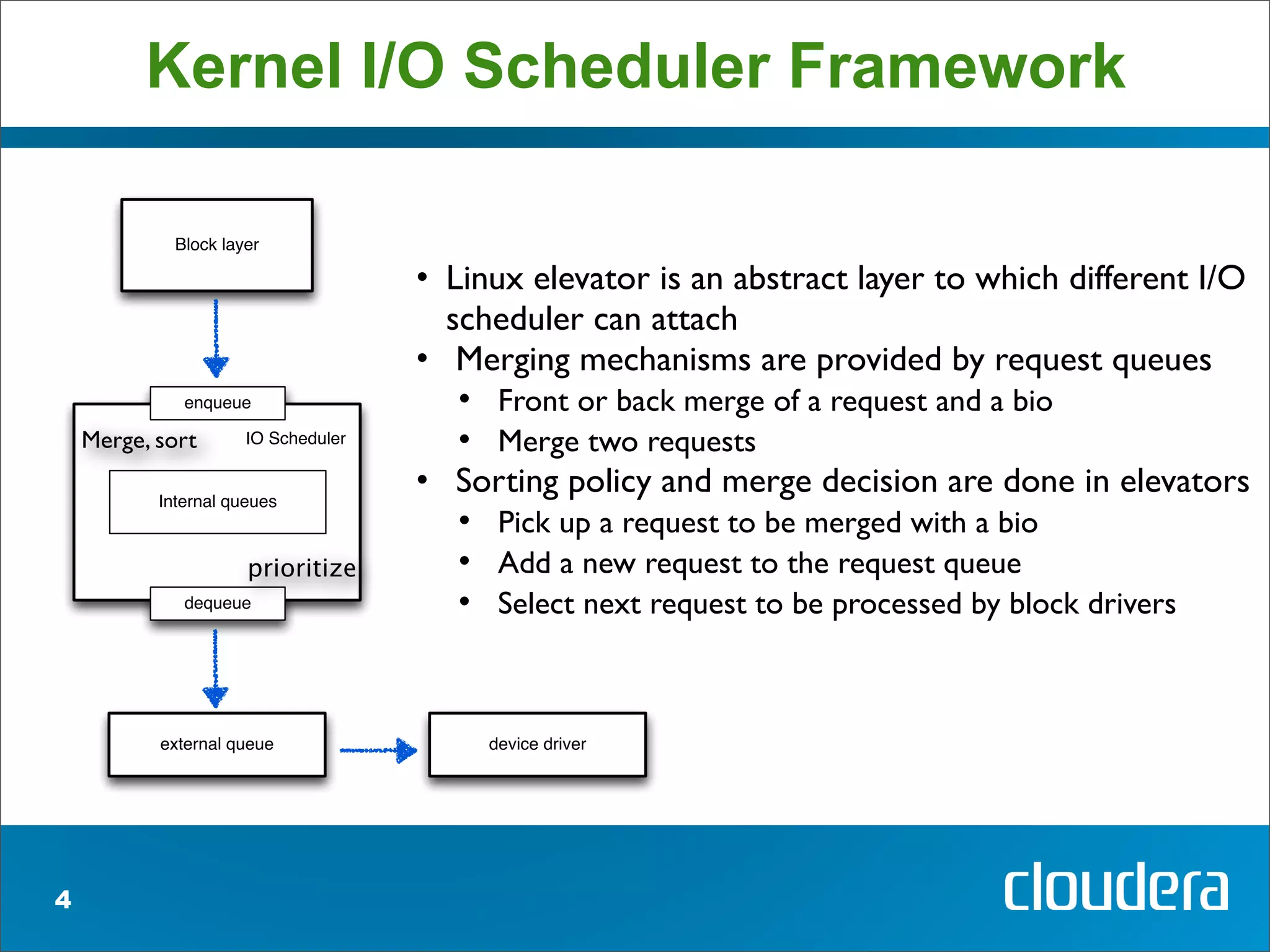 Kernel I/O Scheduler Framework

Block layer

enqueue

Merge, sort

IO Scheduler

Internal queues

prioritize

dequeue

external queue

device driver

• Linux elevator is an abstract layer to which different I/O scheduler can attach
• Merging mechanisms are provided by request queues
  • Front or back merge of a request and a bio
  • Merge two requests
• Sorting policy and merge decision are done in elevators
  • Pick up a request to be merged with a bio
  • Add a new request to the request queue
  • Select next request to be processed by block drivers

4

cloudera